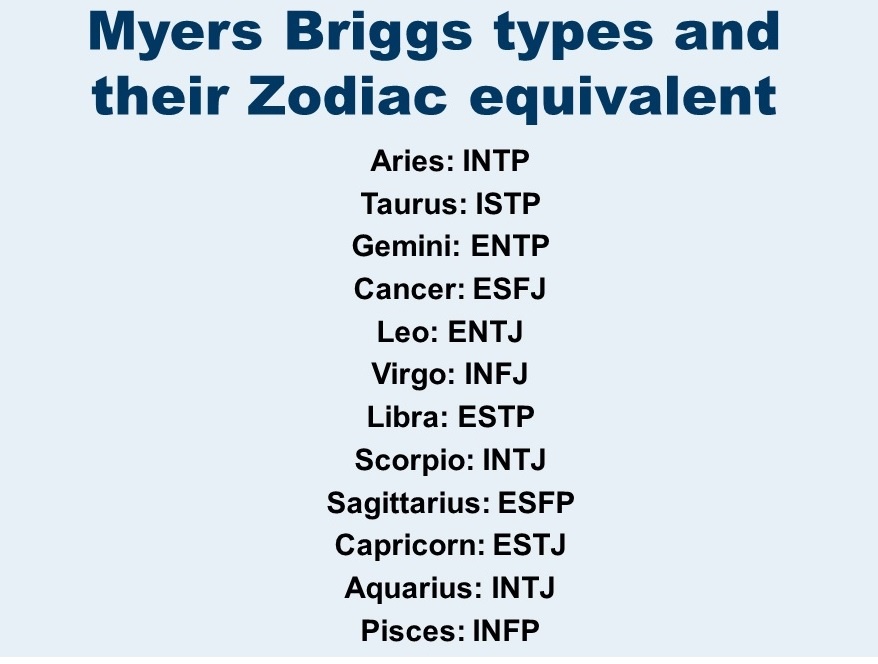 Myers Briggs types and their Zodiac equivalent

Aries: INTP
Taurus: ISTP
Gemini: ENTP
Cancer: ESFJ
Leo: ENTJ
Virgo: INFJ
Libra: ESTP
Scorpio: INTJ
Sagittarius: ESFP
Capricorn: ESTJ
Aquarius: INTJ
Pisces: INFP